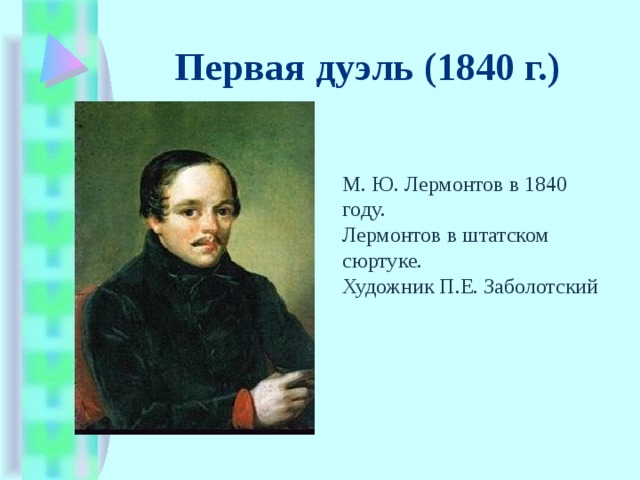 Первая дуэль (1840 г.)

М. Ю. Лермонтов в 1840 году.
Лермонтов в штатском сюртуке.
Художник П.Е. Заболотский